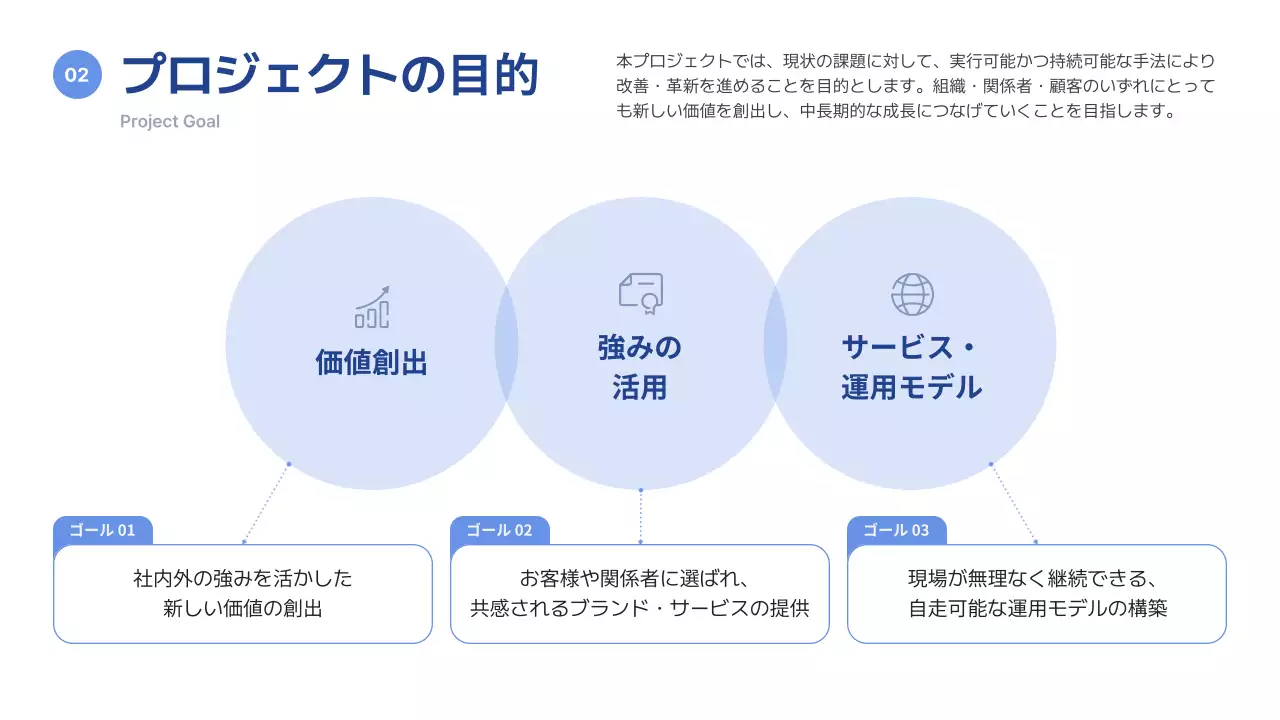 02 プロジェクトの目的
Project Goal

本プロジェクトでは、現状の課題に対して、実行可能かつ持続可能な手法により改善・革新を進めることを目的とします。組織・関係者・顧客のいずれにとっても新しい価値を創出し、中長期的な成長につなげていくことを目指します。

価値創出

強みの活用

サービス・運用モデル

ゴール 01
社内外の強みを活かした新しい価値の創出

ゴール 02
お客様や関係者に選ばれ、共感されるブランド・サービスの提供

ゴール 03
現場が無理なく継続できる、自走可能な運用モデルの構築